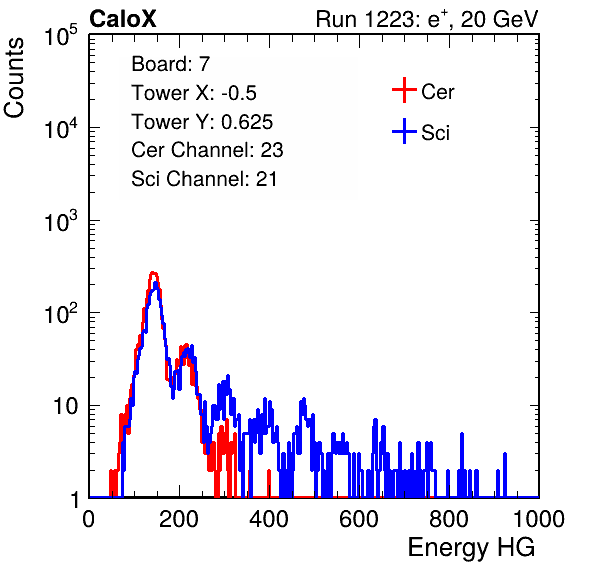 CaloX

Run 1223: $e^{+}$, 20 GeV

Counts

$10^5$

$10^4$

$10^3$

$10^2$

10

1

Board: 7
Tower X: -0.5
Tower Y: 0.625
Cer Channel: 23
Sci Channel: 21

Cer

Sci

0

200

400

600

800

1000

Energy HG